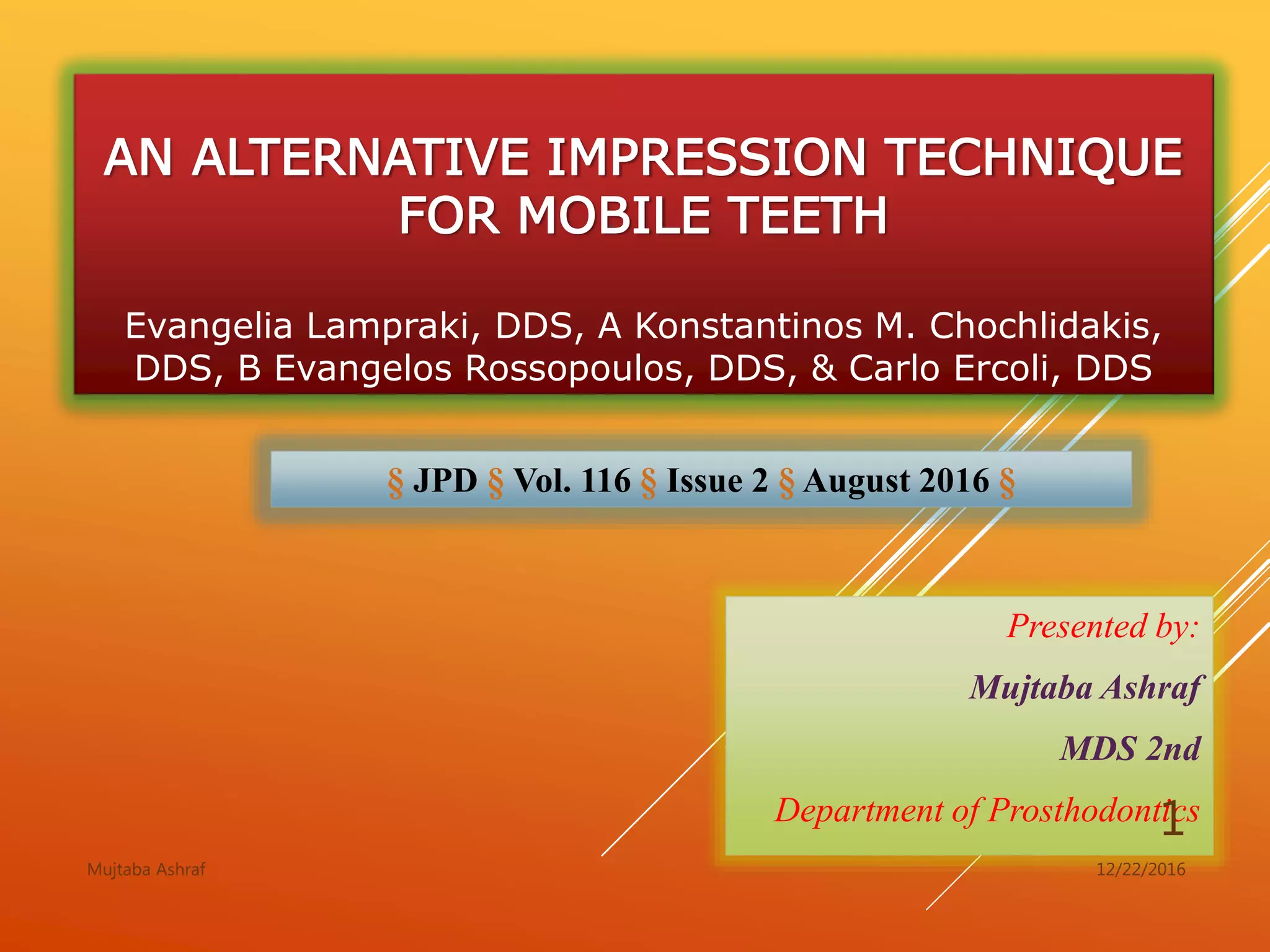 AN ALTERNATIVE IMPRESSION TECHNIQUE FOR MOBILE TEETH

Evangelia Lampraki, DDS, A Konstantinos M. Chochlidakis, DDS, B Evangelos Rossopoulos, DDS, & Carlo Ercoli, DDS

§ JPD § Vol. 116 § Issue 2 § August 2016 §

Presented by:

Mujtaba Ashraf

MDS 2nd

Department of Prosthodontics

1

Mujtaba Ashraf

12/22/2016